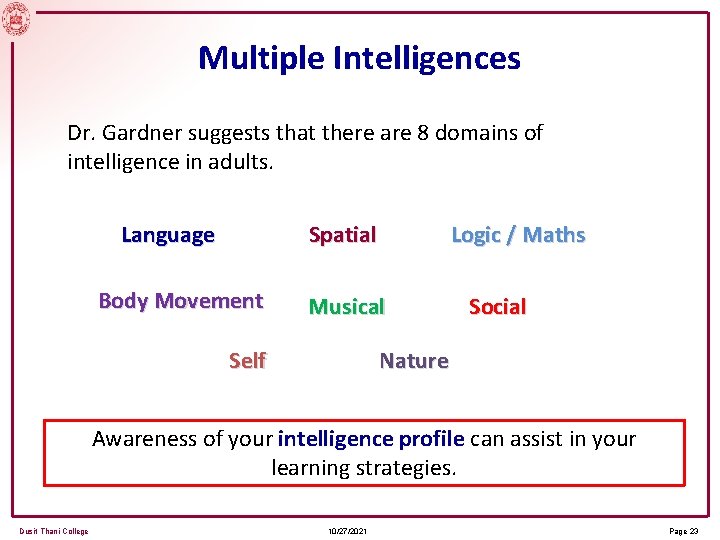 Multiple Intelligences

Dr. Gardner suggests that there are 8 domains of intelligence in adults.

Language Spatial Logic / Maths

Body Movement Musical Social

Self Nature

Awareness of your intelligence profile can assist in your learning strategies.

Dusit Thani College 10/27/2021 Page 23